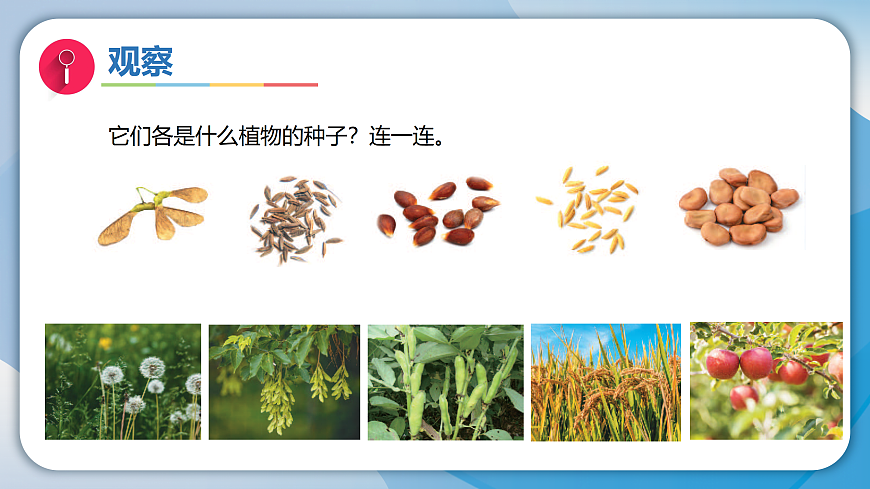 观察

它们各是什么植物的种子？连一连。